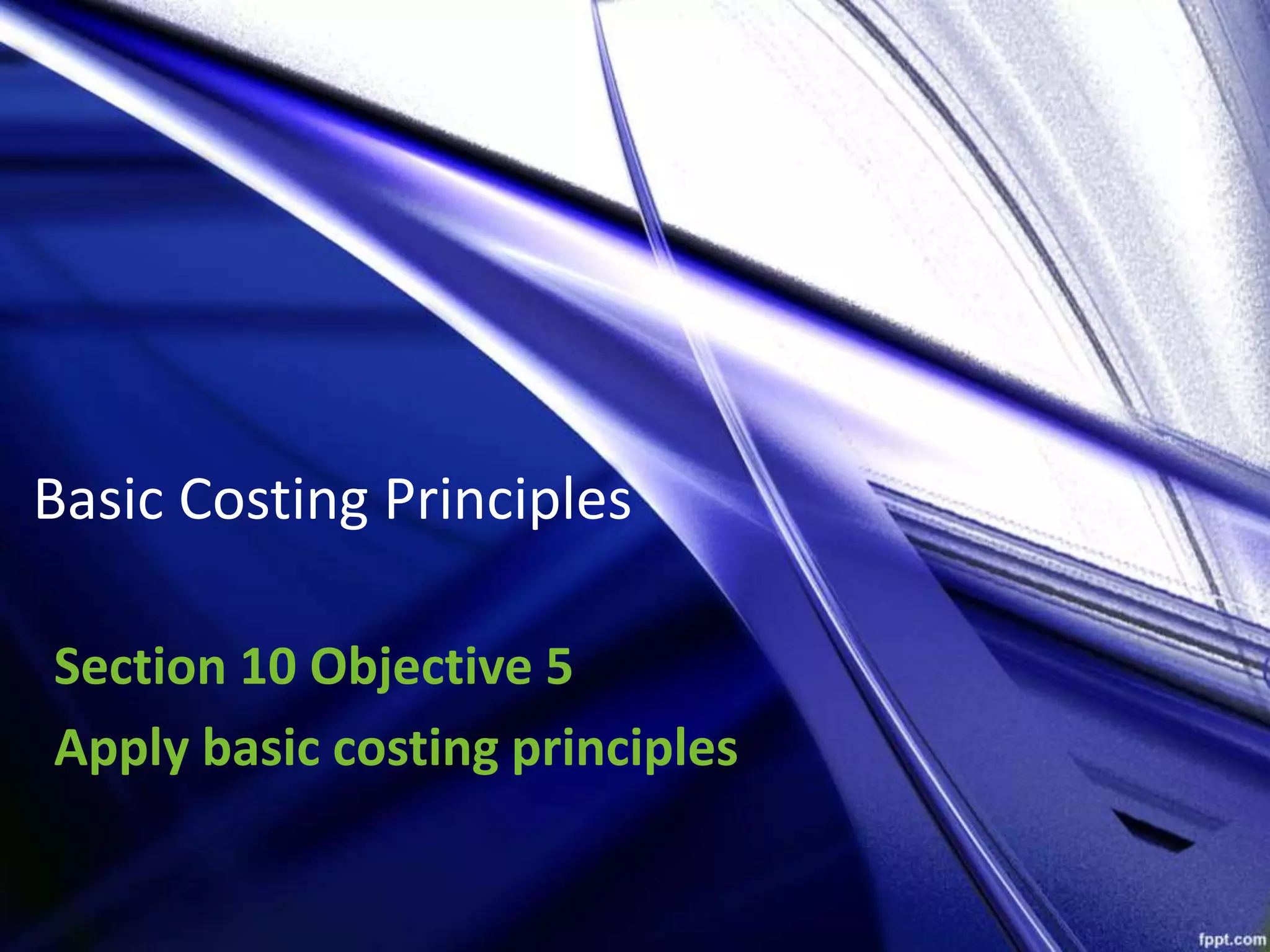 Basic Costing Principles

Section 10 Objective 5

Apply basic costing principles

fppt.com